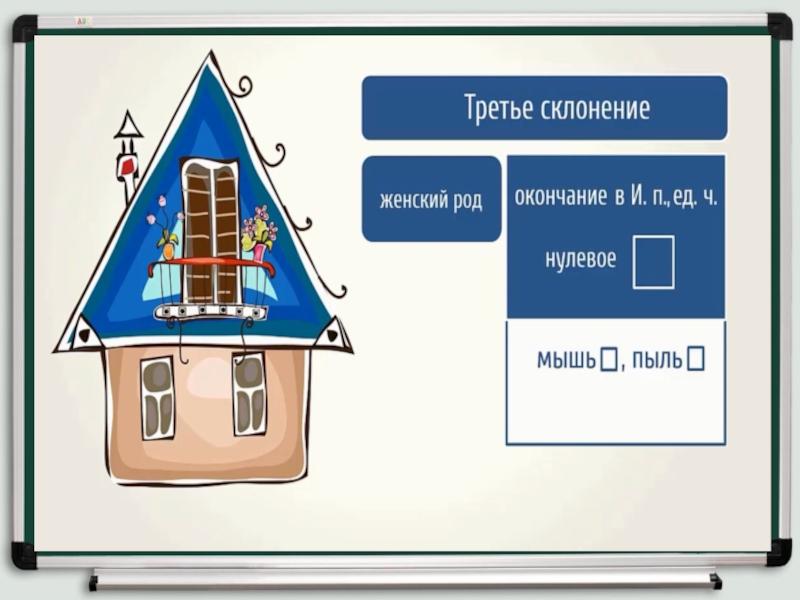 Третье склонение

женский род

окончание в И. п., ед. ч.

нулевое □

мышь□, пыль□